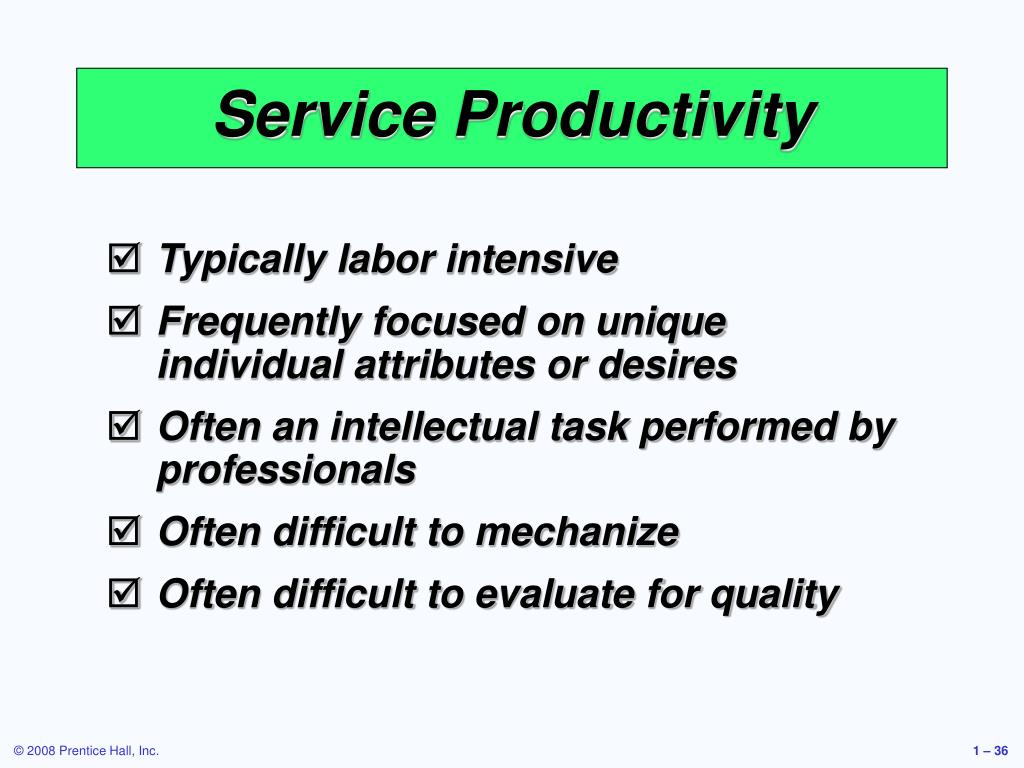 Service Productivity

☑ Typically labor intensive
☑ Frequently focused on unique individual attributes or desires
☑ Often an intellectual task performed by professionals
☑ Often difficult to mechanize
☑ Often difficult to evaluate for quality

© 2008 Prentice Hall, Inc.

1 – 36